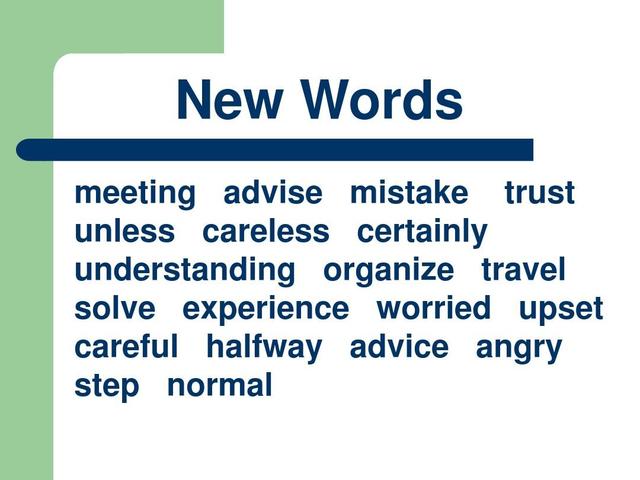 New Words

meeting advise mistake trust unless careless certainly understanding organize travel solve experience worried upset careful halfway advice angry step normal